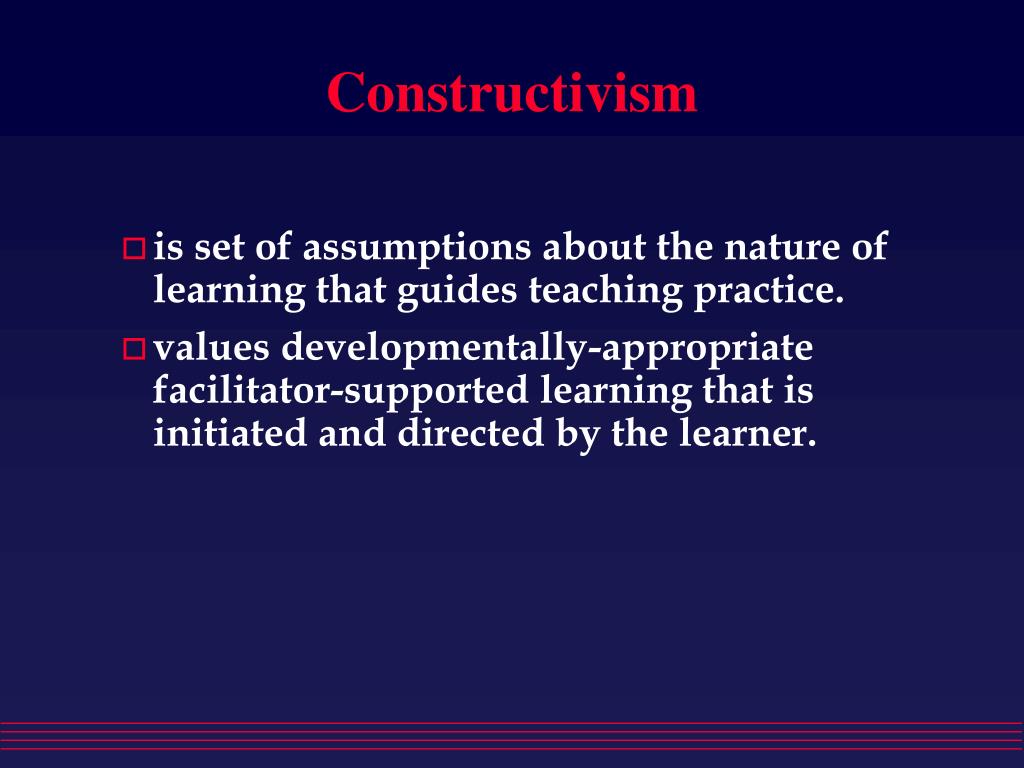 Constructivism

is set of assumptions about the nature of learning that guides teaching practice.

values developmentally-appropriate facilitator-supported learning that is initiated and directed by the learner.